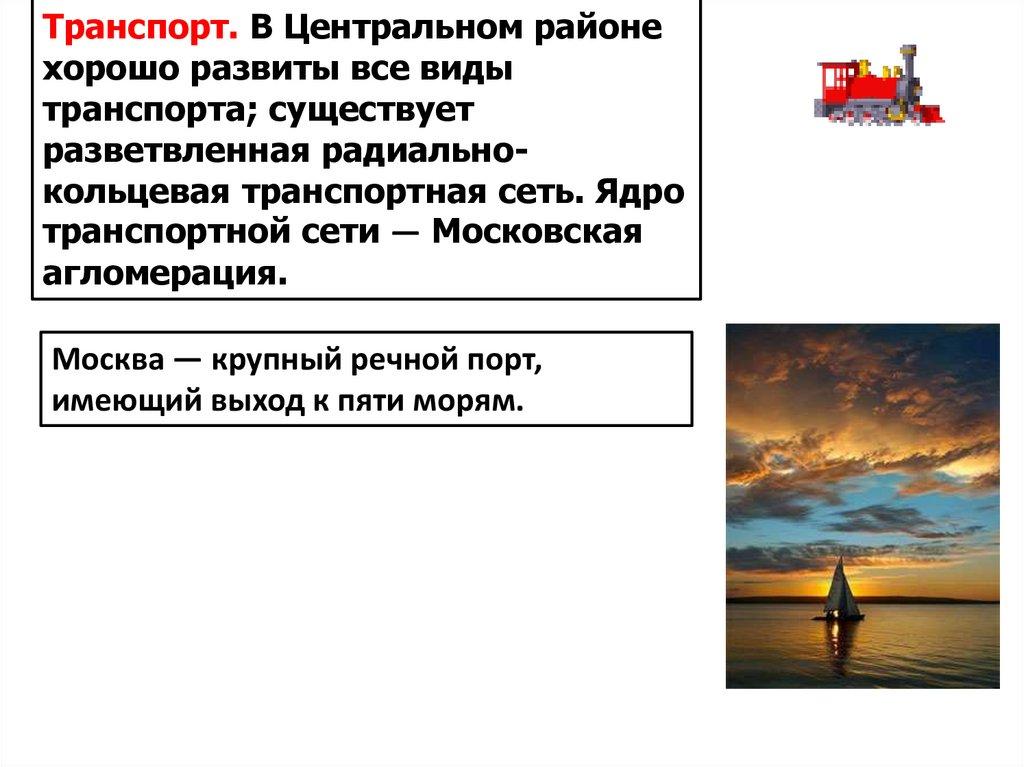 Транспорт. В Центральном районе хорошо развиты все виды транспорта; существует разветвленная радиально-кольцевая транспортная сеть. Ядро транспортной сети — Московская агломерация.

Москва — крупный речной порт, имеющий выход к пяти морям.